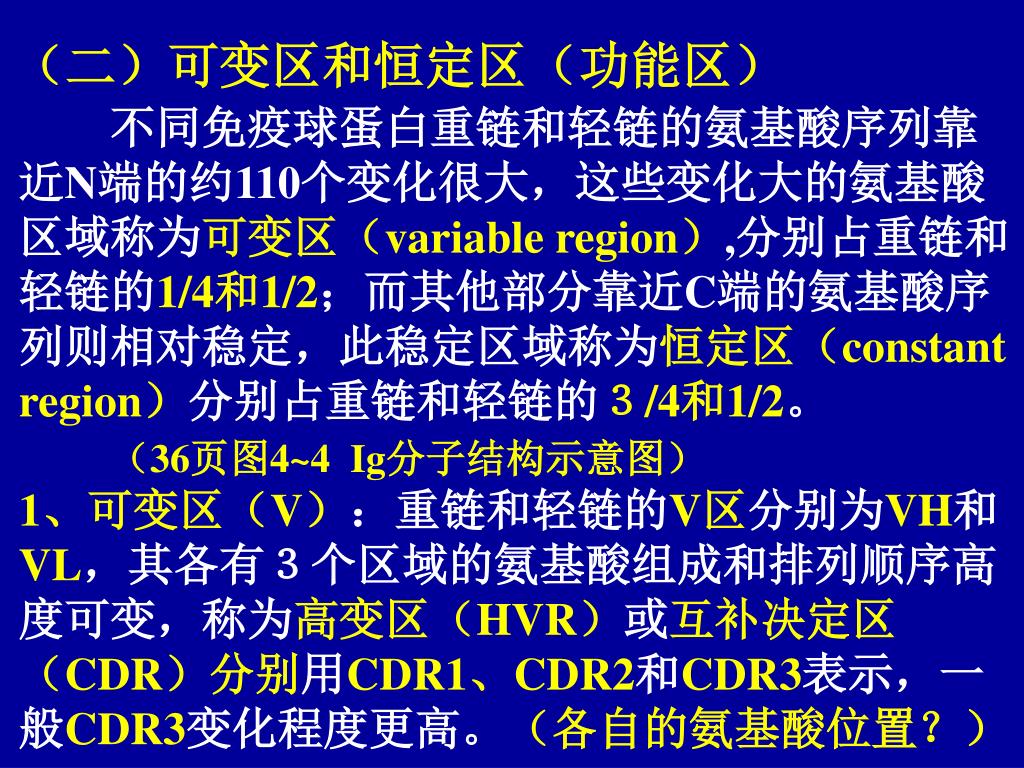 （二）可变区和恒定区（功能区）

不同免疫球蛋白重链和轻链的氨基酸序列靠近N端的约110个变化很大，这些变化大的氨基酸区域称为可变区（variable region）,分别占重链和轻链的1/4和1/2；而其他部分靠近C端的氨基酸序列则相对稳定，此稳定区域称为恒定区（constant region）分别占重链和轻链的３/4和1/2。

（36页图4~4 Ig分子结构示意图）

1、可变区（V）：重链和轻链的V区分别为VH和VL，其各有３个区域的氨基酸组成和排列顺序高度可变，称为高变区（HVR）或互补决定区（CDR）分别用CDR1、CDR2和CDR3表示，一般CDR3变化程度更高。（各自的氨基酸位置？）